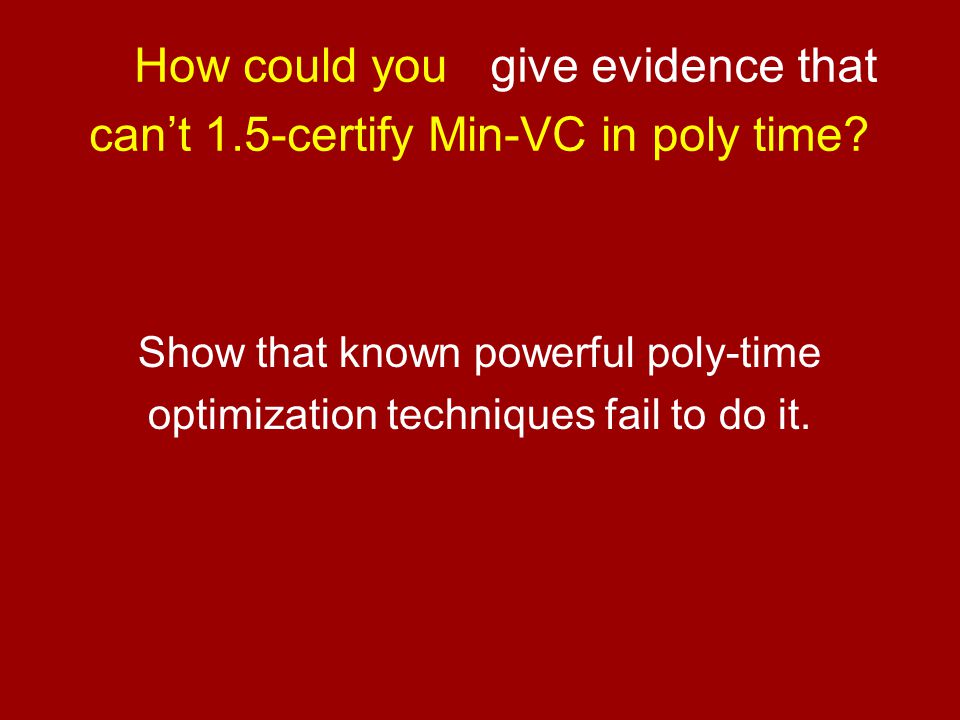 How could you give evidence that can’t 1.5-certify Min-VC in poly time?

Show that known powerful poly-time optimization techniques fail to do it.